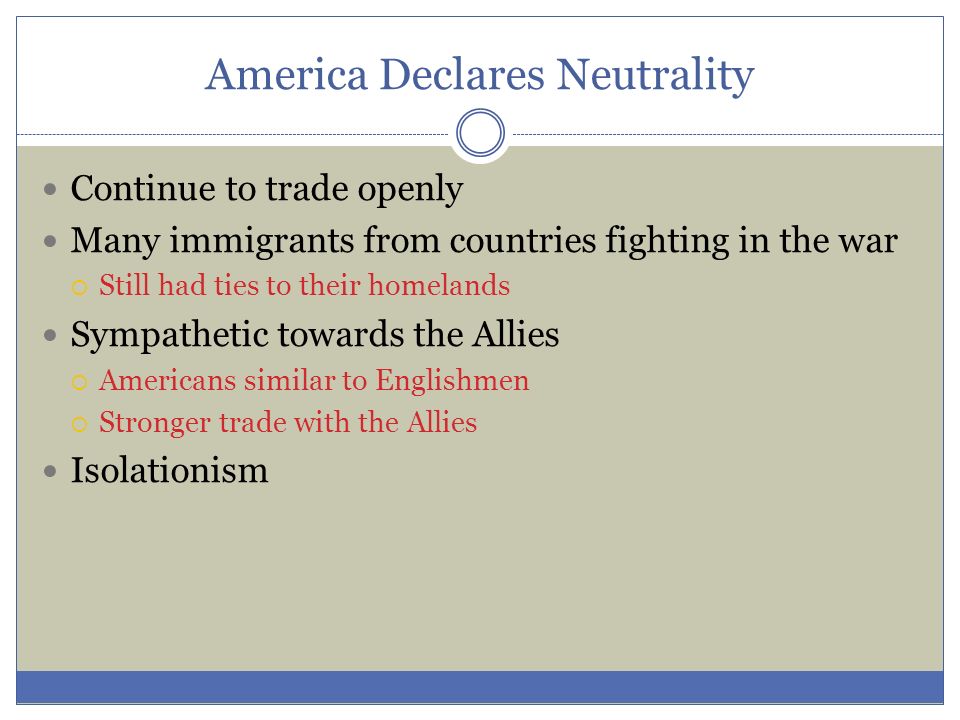 America Declares Neutrality

- Continue to trade openly
- Many immigrants from countries fighting in the war
  - Still had ties to their homelands
- Sympathetic towards the Allies
  - Americans similar to Englishmen
  - Stronger trade with the Allies
- Isolationism